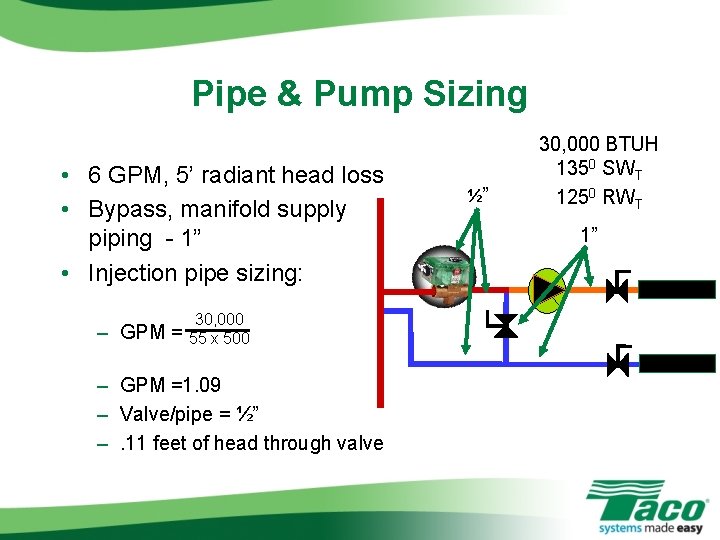 Pipe & Pump Sizing

• 6 GPM, 5' radiant head loss
• Bypass, manifold supply piping - 1"
• Injection pipe sizing:

– GPM = $\frac{30,000}{55 \times 500}$

– GPM =1.09
– Valve/pipe = ½"
– .11 feet of head through valve

30,000 BTUH
$135^0$ $SW_T$
$125^0$ $RW_T$

½"

1"

Taco
systems made easy